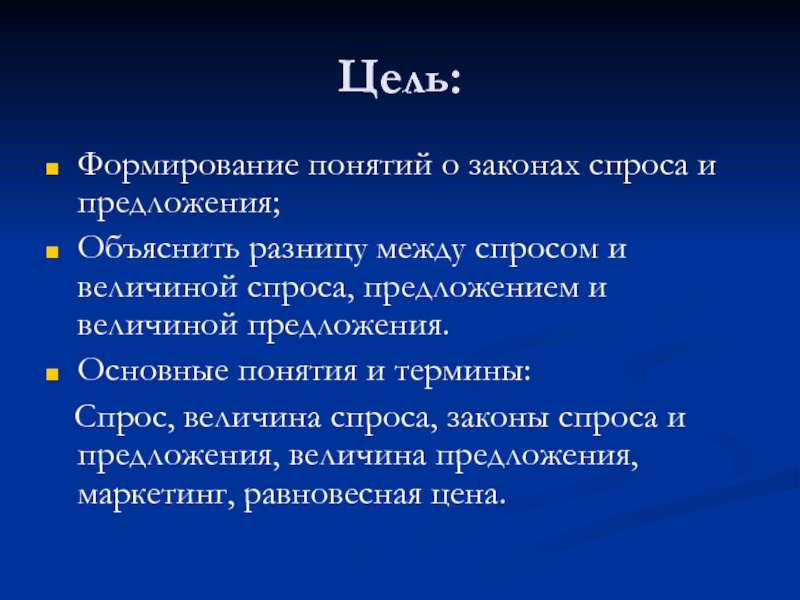 Цель:

Формирование понятий о законах спроса и предложения;

Объяснить разницу между спросом и величиной спроса, предложением и величиной предложения.

Основные понятия и термины:

Спрос, величина спроса, законы спроса и предложения, величина предложения, маркетинг, равновесная цена.